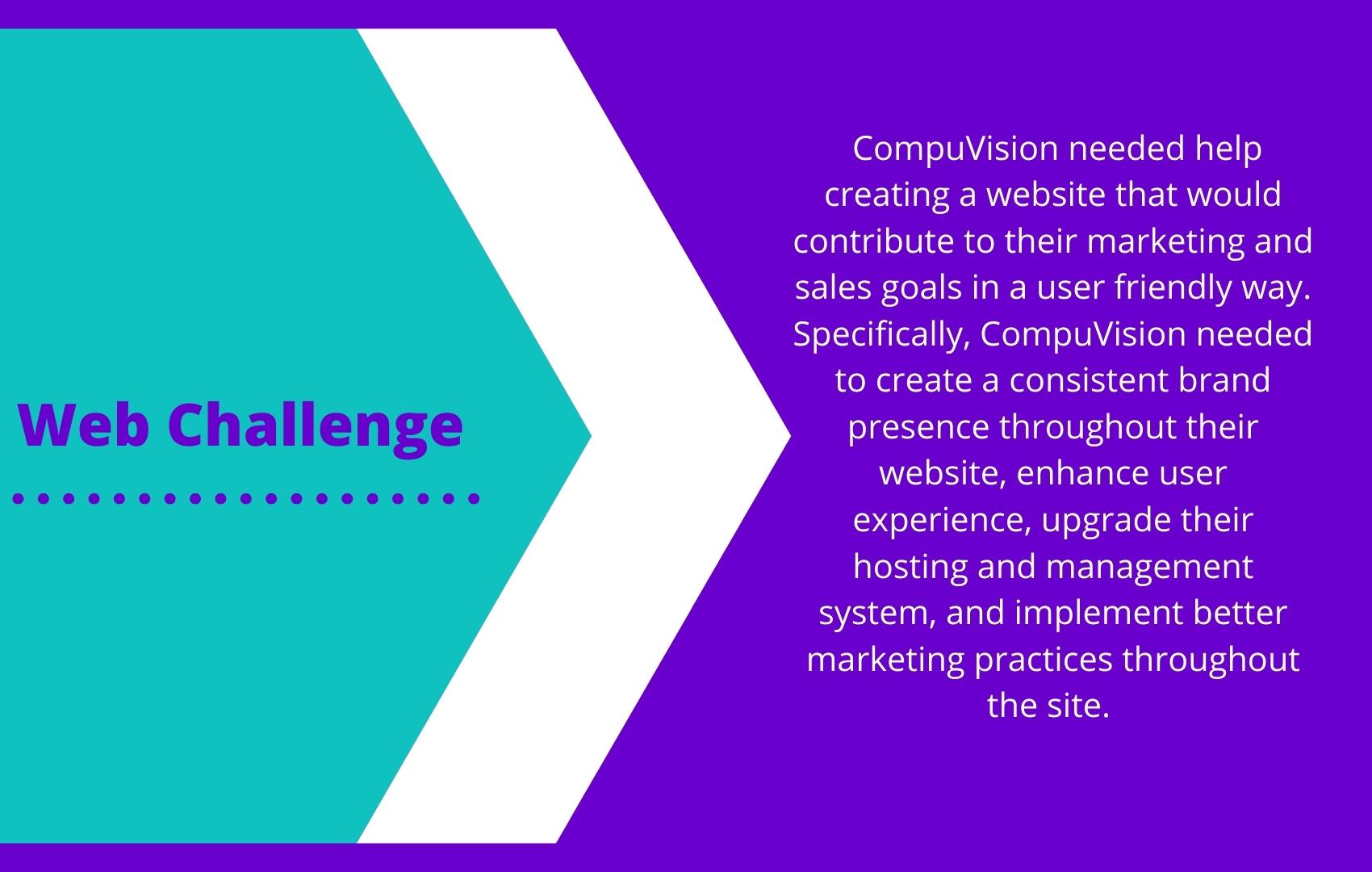 Web Challenge

CompuVision needed help creating a website that would contribute to their marketing and sales goals in a user friendly way. Specifically, CompuVision needed to create a consistent brand presence throughout their website, enhance user experience, upgrade their hosting and management system, and implement better marketing practices throughout the site.